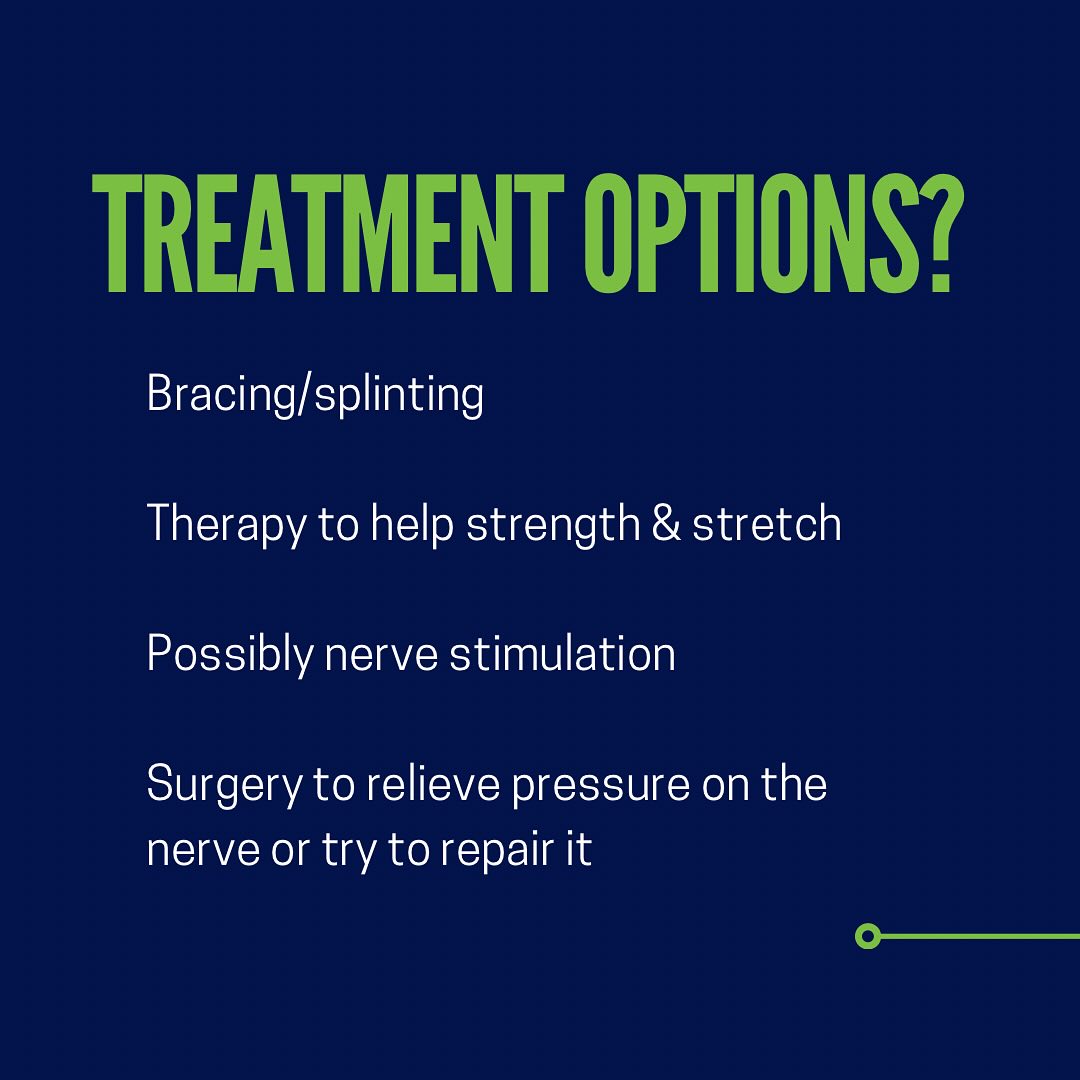 TREATMENT OPTIONS?

Bracing/splinting

Therapy to help strength & stretch

Possibly nerve stimulation

Surgery to relieve pressure on the nerve or try to repair it